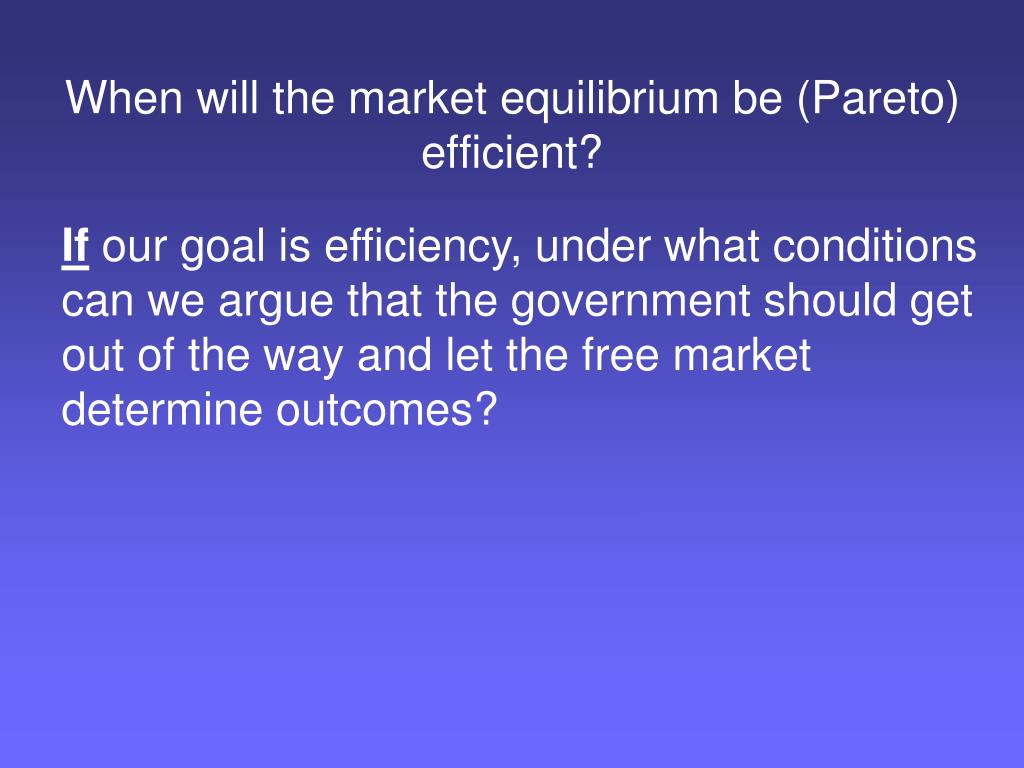 When will the market equilibrium be (Pareto) efficient?

If our goal is efficiency, under what conditions can we argue that the government should get out of the way and let the free market determine outcomes?